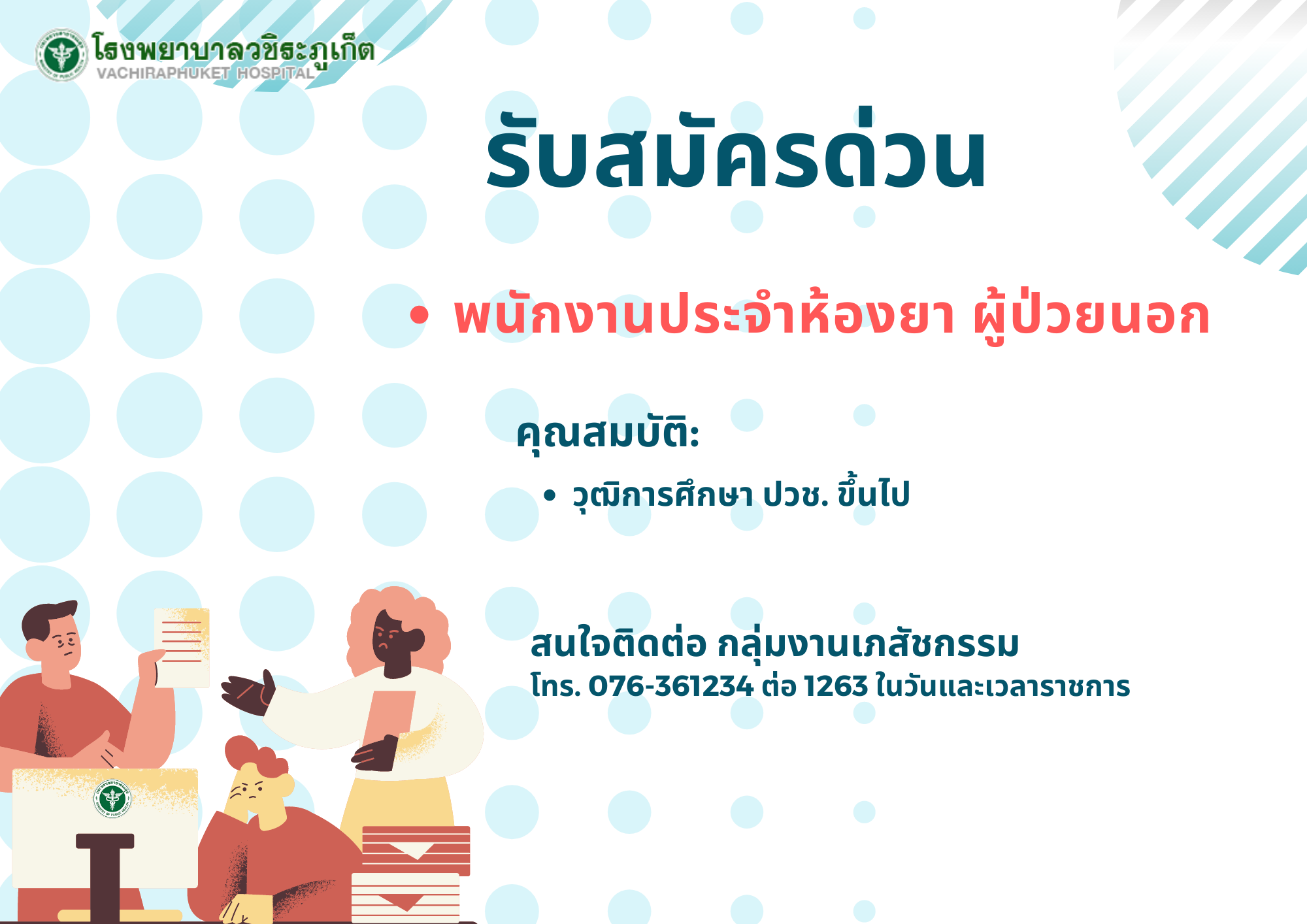 โรงพยาบาลวชิระภูเก็ต
VACHIRAPHUKET HOSPITAL

รับสมัครด่วน

• พนักงานประจำห้องยา ผู้ป่วยนอก

คุณสมบัติ:

• วุฒิการศึกษา ปวช. ขึ้นไป

สนใจติดต่อ กลุ่มงานเภสัชกรรม
โทร. 076-361234 ต่อ 1263 ในวันและเวลาราชการ